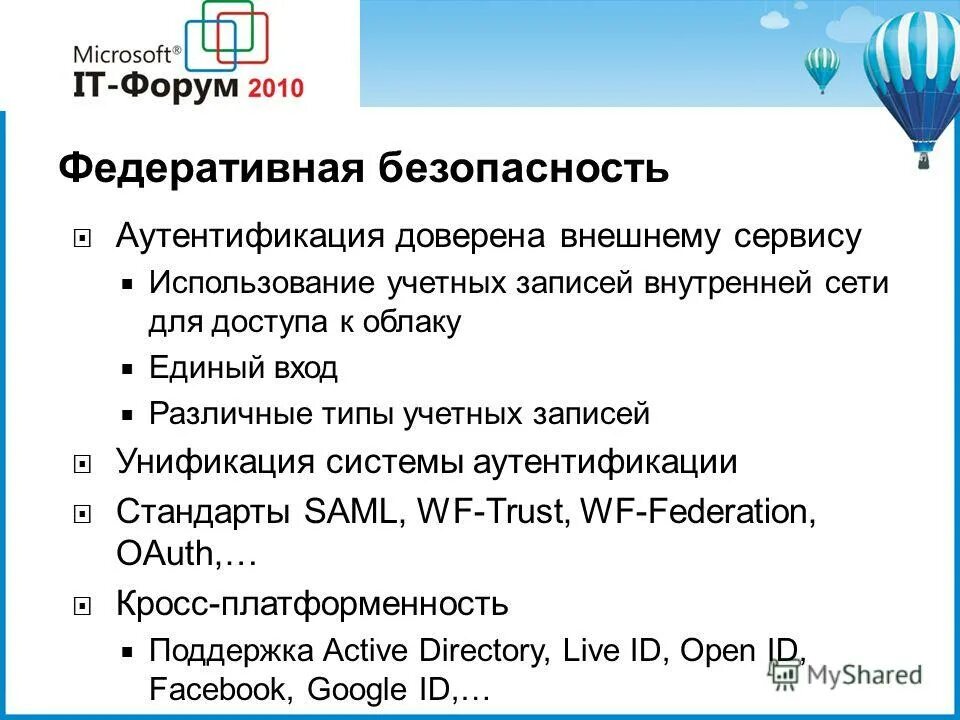 Microsoft®
IT-Форум 2010

Федеративная безопасность

Аутентификация доверена внешнему сервису

Использование учетных записей внутренней сети для доступа к облаку

Единый вход

Различные типы учетных записей

Унификация системы аутентификации

Стандарты SAML, WF-Trust, WF-Federation, OAuth,…

Кросс-платформенность

Поддержка Active Directory, Live ID, Open ID, Facebook, Google ID,…

MyShared